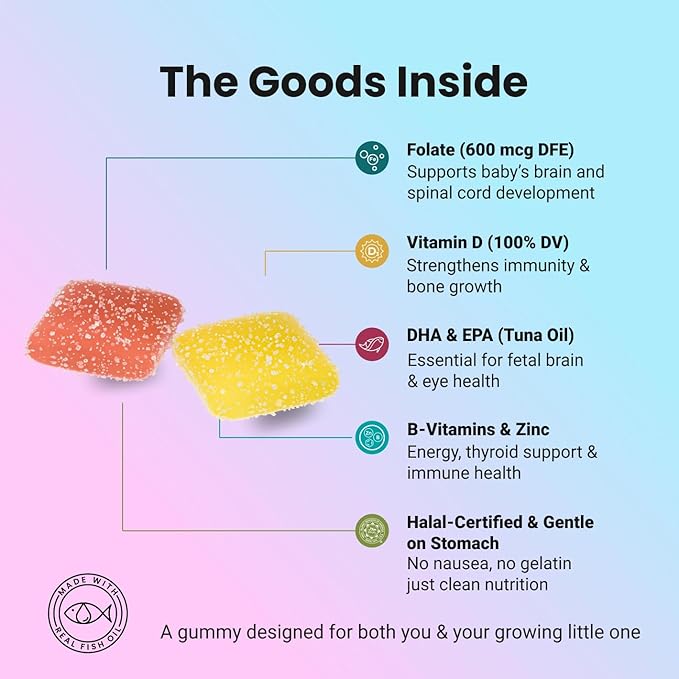 The Goods Inside

Folate (600 mcg DFE)
Supports baby's brain and spinal cord development

Vitamin D (100% DV)
Strengthens immunity & bone growth

DHA & EPA (Tuna Oil)
Essential for fetal brain & eye health

B-Vitamins & Zinc
Energy, thyroid support & immune health

Halal-Certified & Gentle on Stomach
No nausea, no gelatin just clean nutrition

MADE WITH REAL FISH OIL

A gummy designed for both you & your growing little one